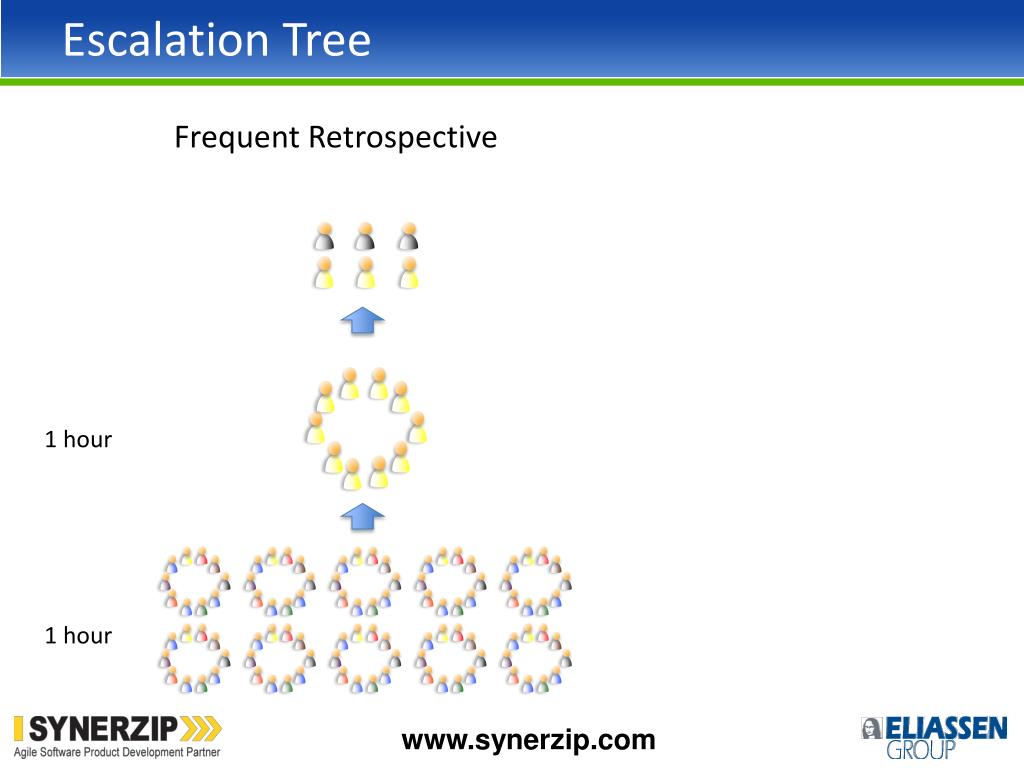 Escalation Tree

Frequent Retrospective

1 hour

1 hour

SYNERZIP
Agile Software Product Development Partner

www.synerzip.com

ELIASSEN GROUP